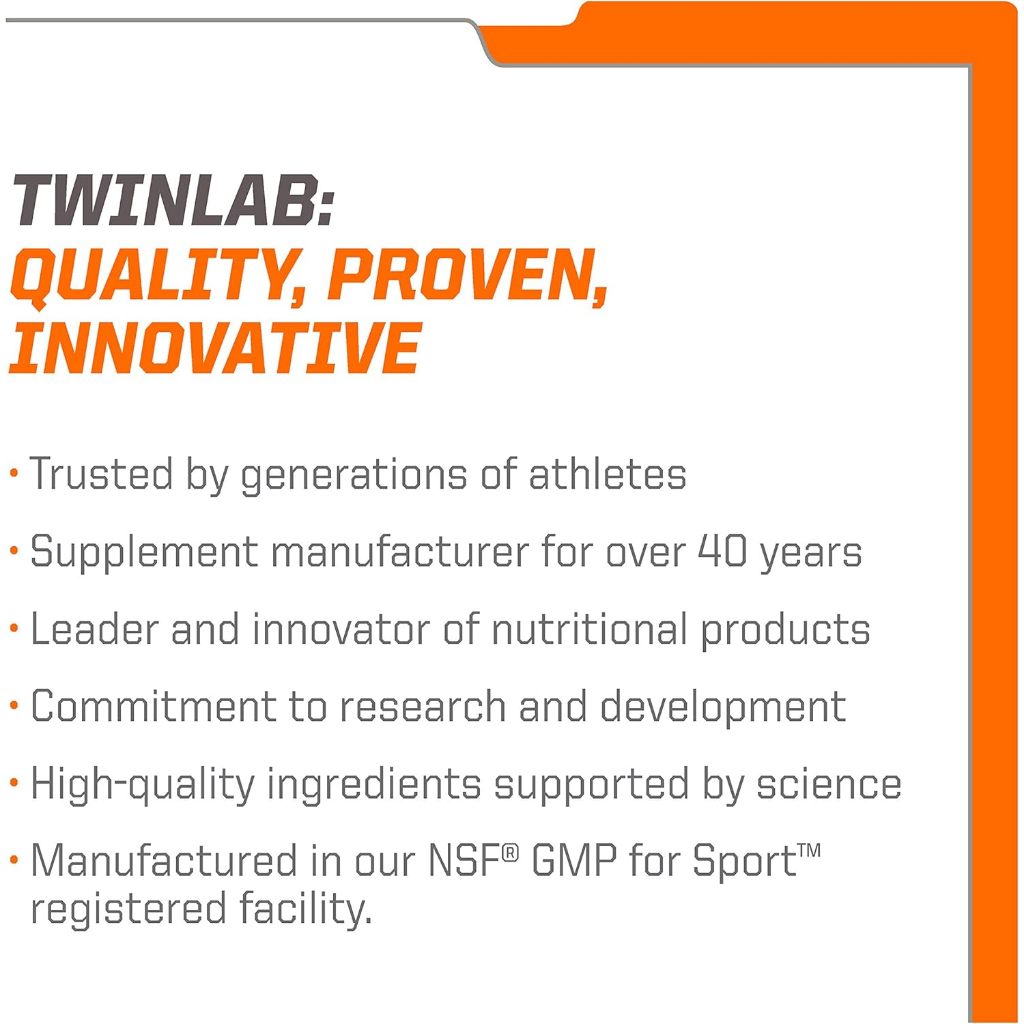 TWINLAB:
QUALITY, PROVEN, INNOVATIVE

• Trusted by generations of athletes

• Supplement manufacturer for over 40 years

• Leader and innovator of nutritional products

• Commitment to research and development

• High-quality ingredients supported by science

• Manufactured in our NSF® GMP for Sport™ registered facility.